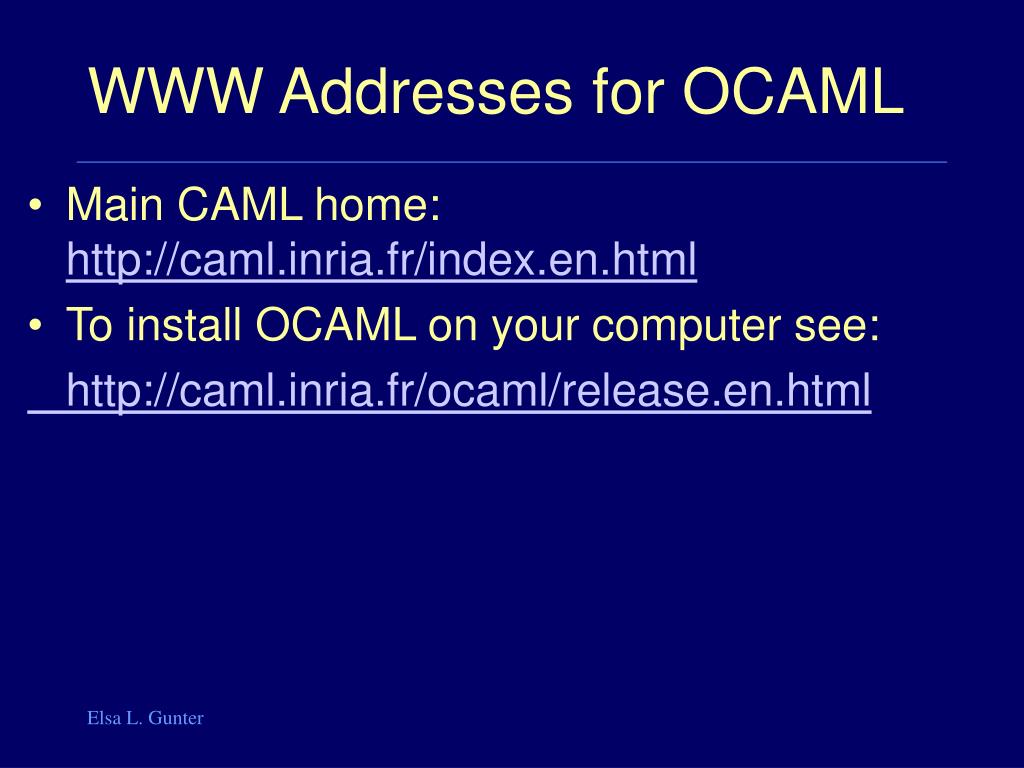 WWW Addresses for OCAML

• Main CAML home: http://caml.inria.fr/index.en.html
• To install OCAML on your computer see:

http://caml.inria.fr/ocaml/release.en.html

Elsa L. Gunter